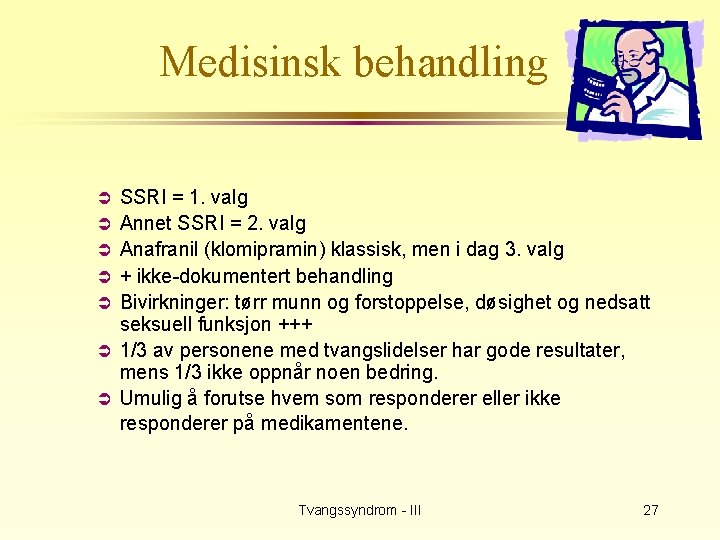 Medisinsk behandling

- SSRI = 1. valg
- Annet SSRI = 2. valg
- Anafranil (klomipramin) klassisk, men i dag 3. valg
- + ikke-dokumentert behandling
- Bivirkninger: tørr munn og forstoppelse, døsighet og nedsatt seksuell funksjon +++
- 1/3 av personene med tvangslidelser har gode resultater, mens 1/3 ikke oppnår noen bedring.
- Umulig å forutse hvem som responderer eller ikke responderer på medikamentene.

Tvangssyndrom - III

27